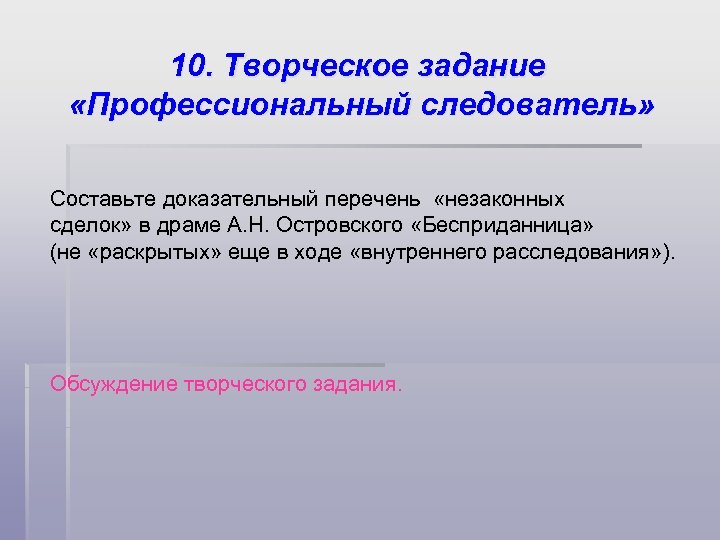 10. Творческое задание «Профессиональный следователь»

Составьте доказательный перечень «незаконных сделок» в драме А.Н. Островского «Бесприданница» (не «раскрытых» еще в ходе «внутреннего расследования»).

Обсуждение творческого задания.